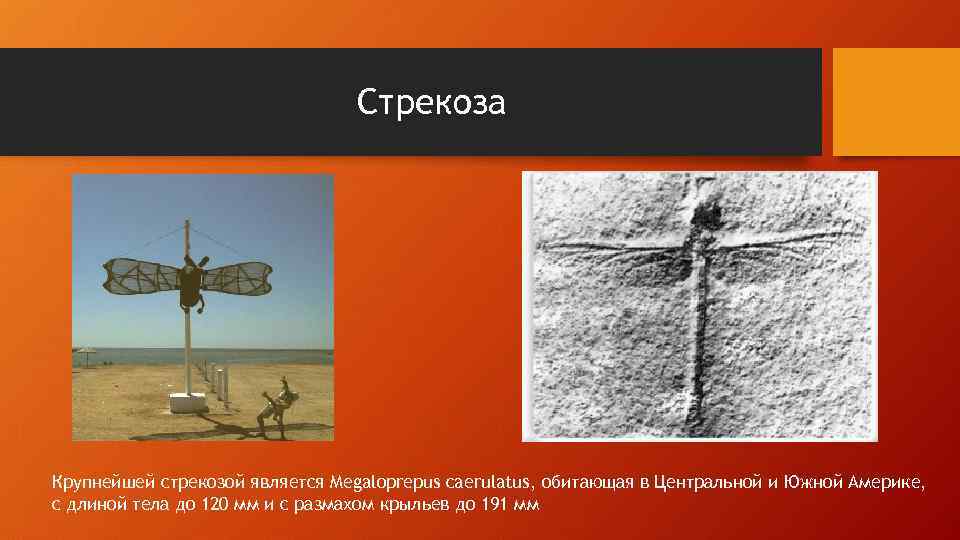 Стрекоза

Крупнейшей стрекозой является Megaloprepus caerulatus, обитающая в Центральной и Южной Америке, с длиной тела до 120 мм и с размахом крыльев до 191 мм